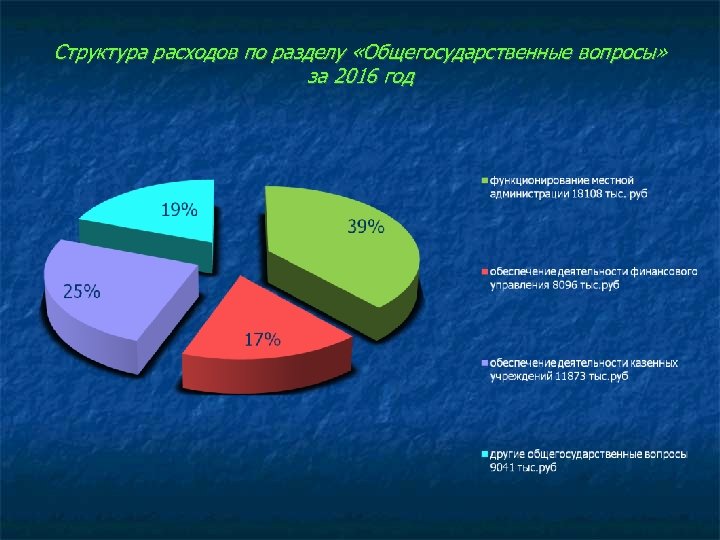 Структура расходов по разделу «Общегосударственные вопросы» за 2016 год

19%

39%

25%

17%

функционирование местной администрации 18108 тыс. руб

обеспечение деятельности финансового управления 8096 тыс.руб

обеспечение деятельности казенных учреждений 11873 тыс.руб

другие общегосударственные вопросы 9041 тыс.руб